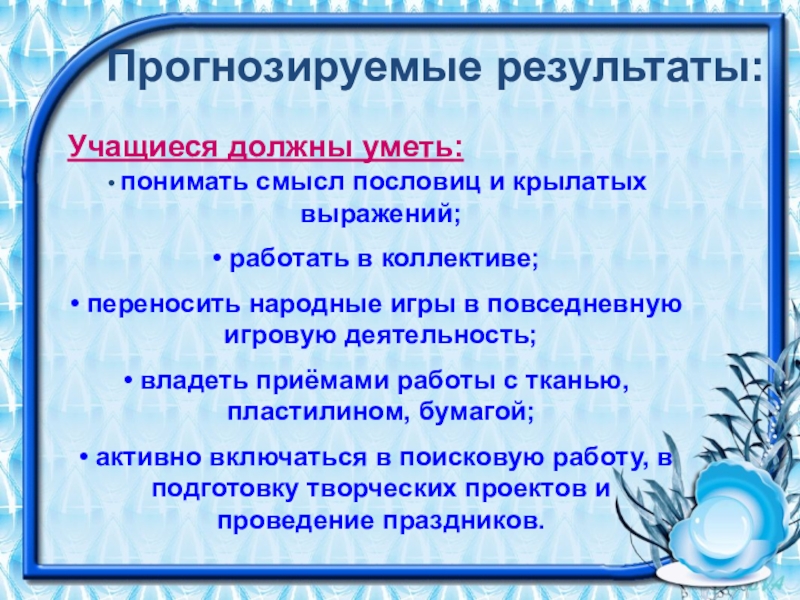 Прогнозируемые результаты:

Учащиеся должны уметь:

• понимать смысл пословиц и крылатых выражений;

• работать в коллективе;

• переносить народные игры в повседневную игровую деятельность;

• владеть приёмами работы с тканью, пластилином, бумагой;

• активно включаться в поисковую работу, в подготовку творческих проектов и проведение праздников.